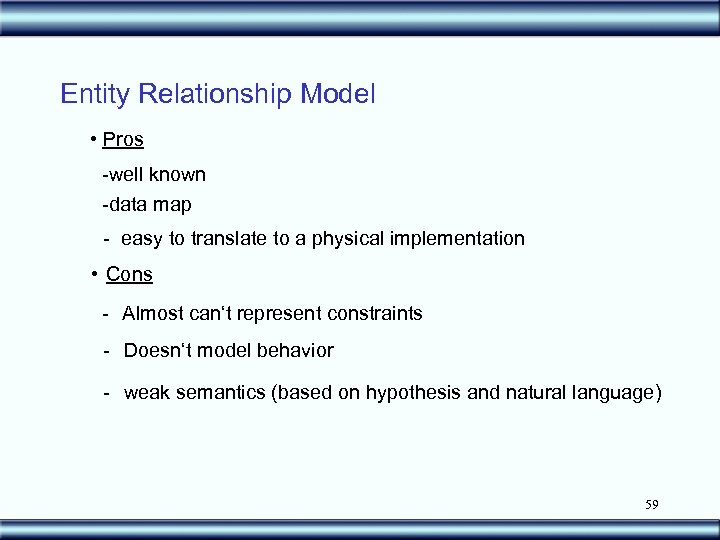 Entity Relationship Model

• Pros

-well known

-data map

- easy to translate to a physical implementation

• Cons

- Almost can‘t represent constraints

- Doesn‘t model behavior

- weak semantics (based on hypothesis and natural language)

59